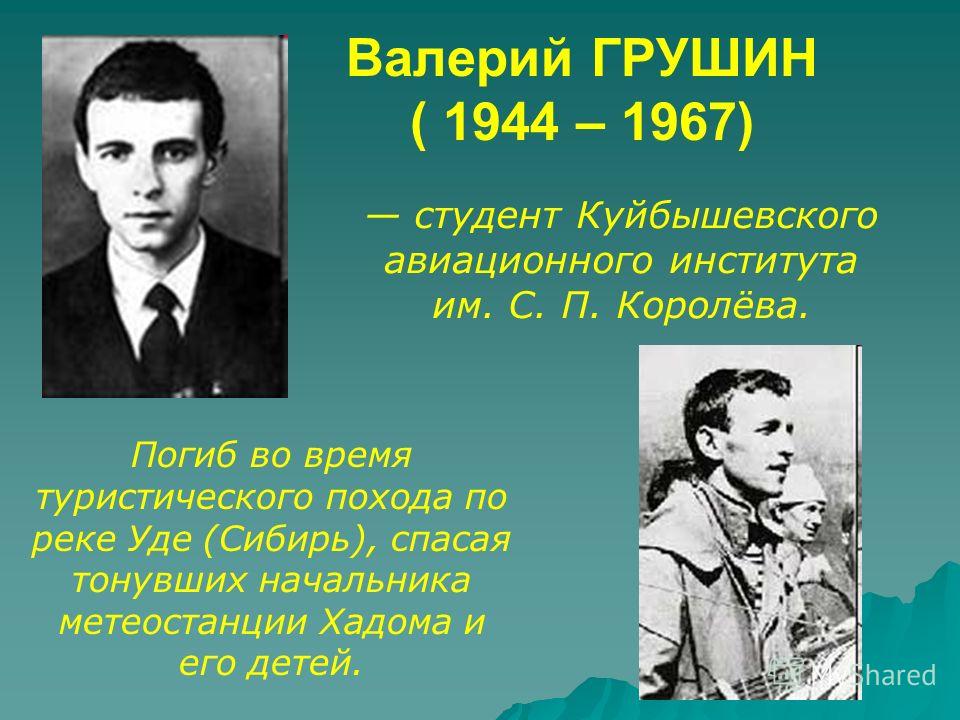 Валерий ГРУШИН
( 1944 – 1967)

— студент Куйбышевского авиационного института им. С. П. Королёва.

Погиб во время туристического похода по реке Уде (Сибирь), спасая тонувших начальника метеостанции Хадома и его детей.

MyShared